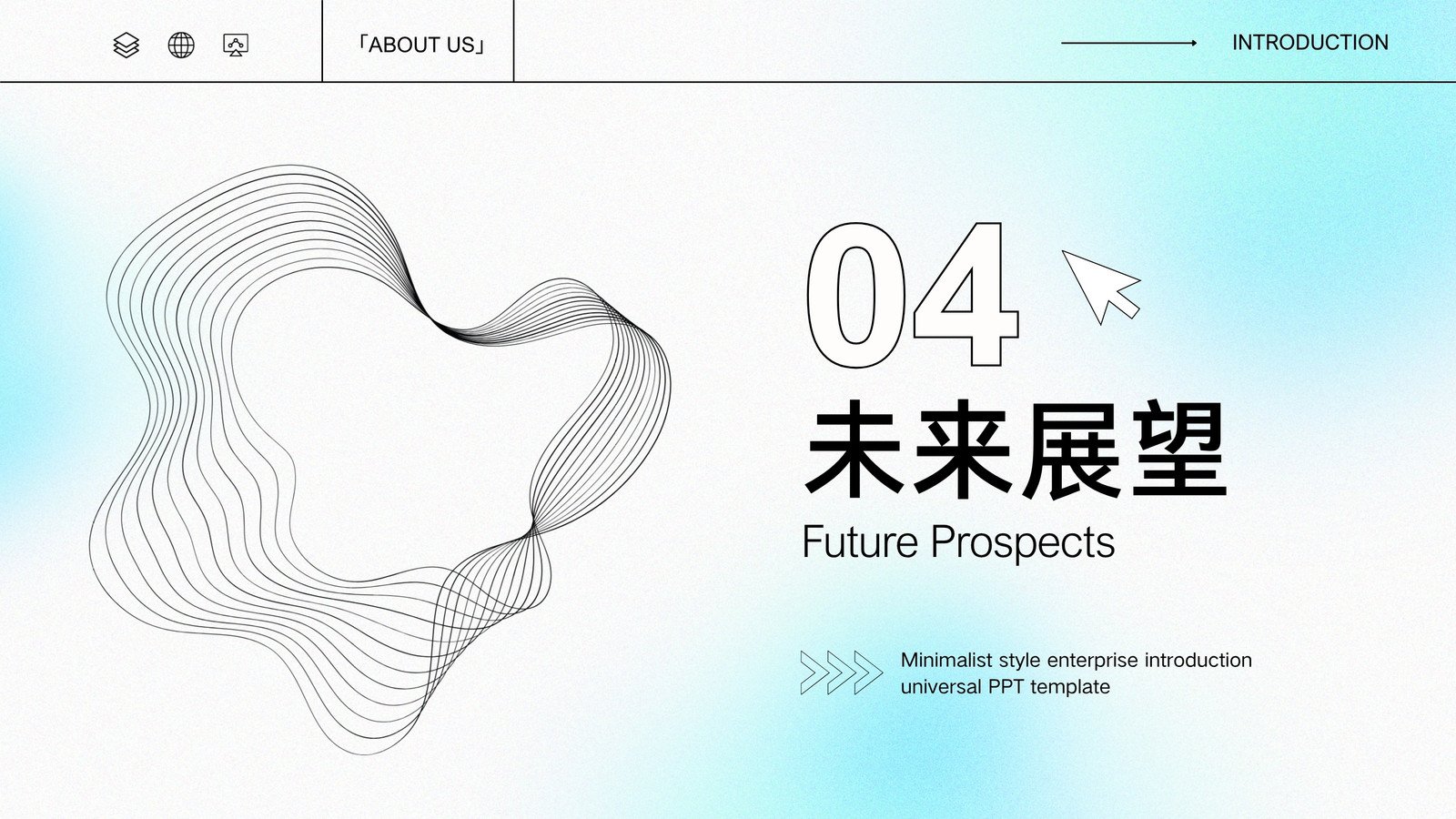 「ABOUT US」

INTRODUCTION

04

未来展望

Future Prospects

Minimalist style enterprise introduction universal PPT template